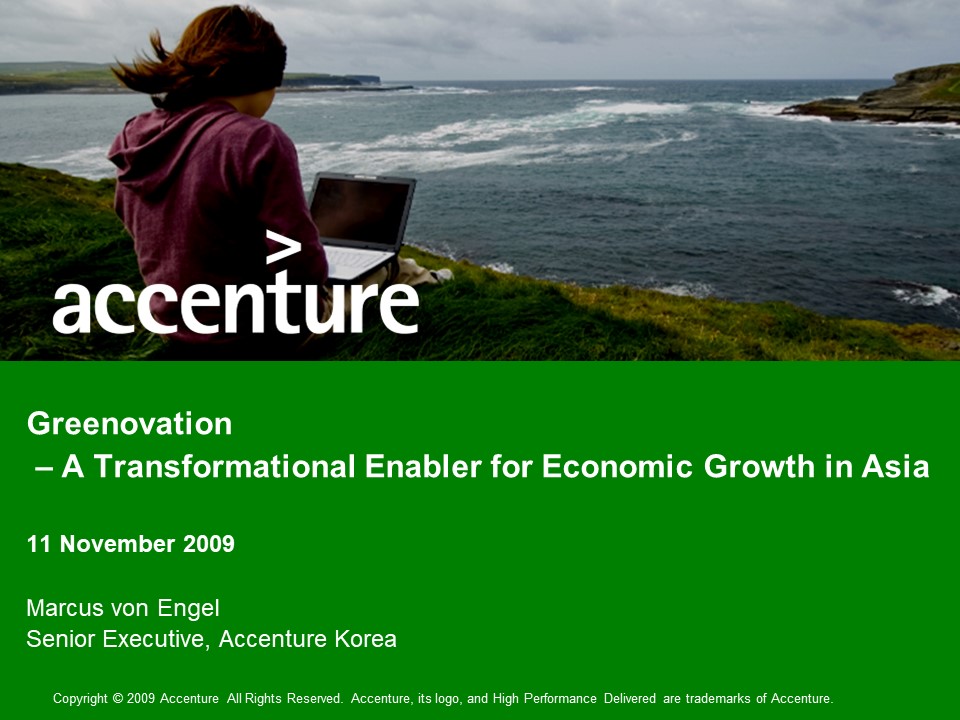 accenture

Greenovation
– A Transformational Enabler for Economic Growth in Asia

11 November 2009

Marcus von Engel
Senior Executive, Accenture Korea

Copyright © 2009 Accenture All Rights Reserved. Accenture, its logo, and High Performance Delivered are trademarks of Accenture.